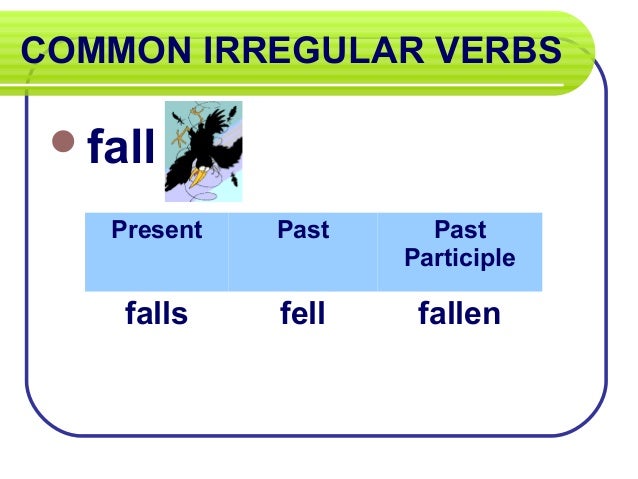 COMMON IRREGULAR VERBS

fall

| Present | Past | Past Participle |
|---|---|---|
| falls | fell | fallen |